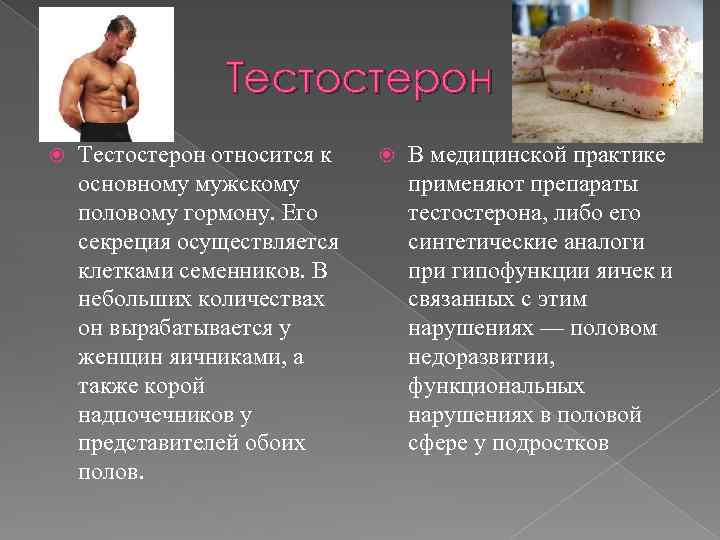 Тестостерон

Тестостерон относится к основному мужскому половому гормону. Его секреция осуществляется клетками семенников. В небольших количествах он вырабатывается у женщин яичниками, а также корой надпочечников у представителей обоих полов.

В медицинской практике применяют препараты тестостерона, либо его синтетические аналоги при гипофункции яичек и связанных с этим нарушениях — половом недоразвитии, функциональных нарушениях в половой сфере у подростков